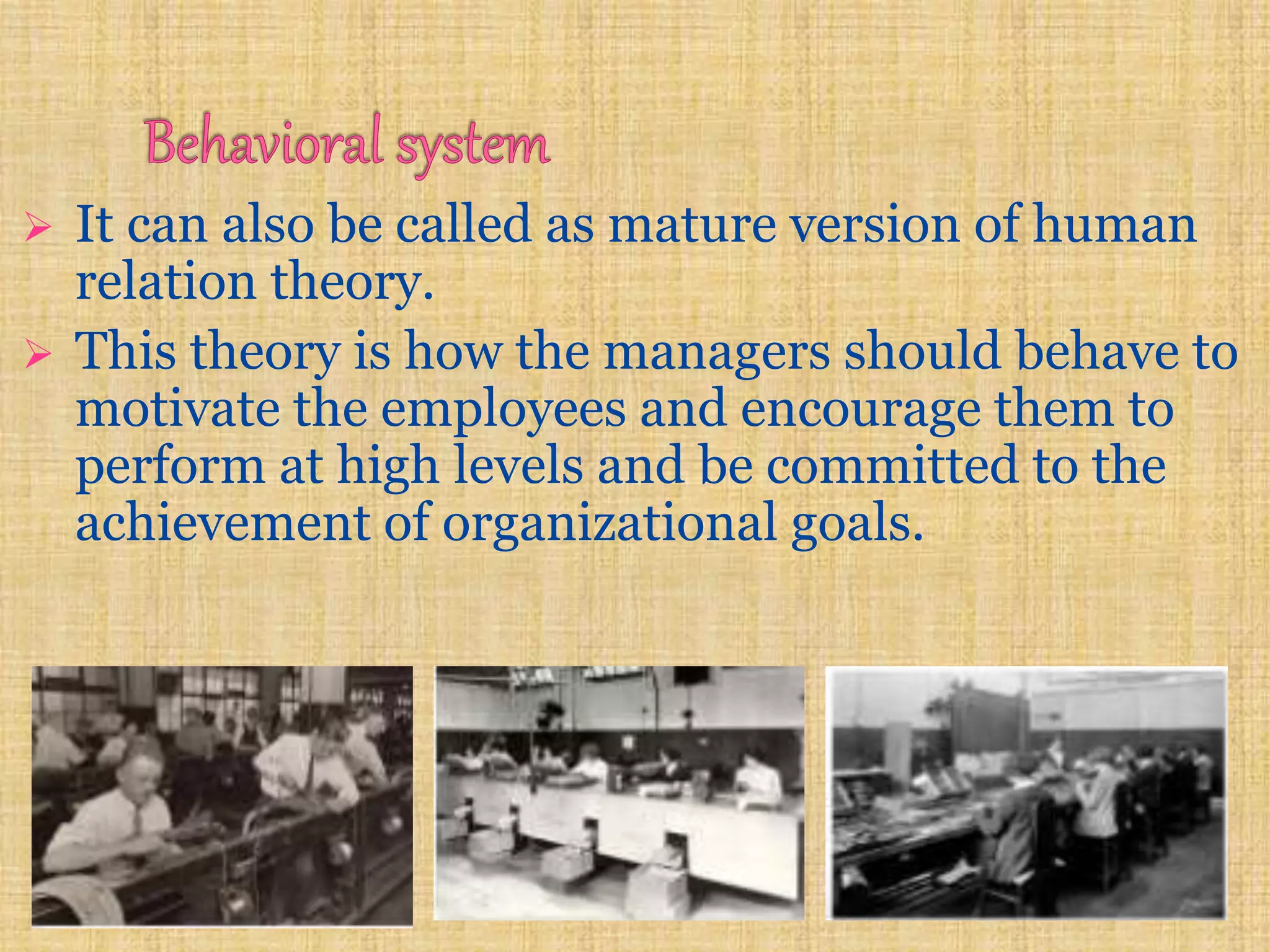 Behavioral system

➢ It can also be called as mature version of human relation theory.

➢ This theory is how the managers should behave to motivate the employees and encourage them to perform at high levels and be committed to the achievement of organizational goals.